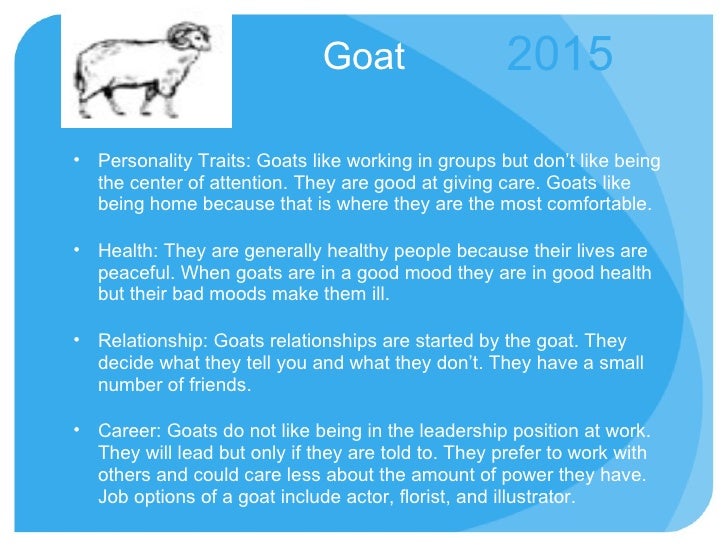 Goat 2015

• Personality Traits: Goats like working in groups but don't like being the center of attention. They are good at giving care. Goats like being home because that is where they are the most comfortable.

• Health: They are generally healthy people because their lives are peaceful. When goats are in a good mood they are in good health but their bad moods make them ill.

• Relationship: Goats relationships are started by the goat. They decide what they tell you and what they don't. They have a small number of friends.

• Career: Goats do not like being in the leadership position at work. They will lead but only if they are told to. They prefer to work with others and could care less about the amount of power they have. Job options of a goat include actor, florist, and illustrator.